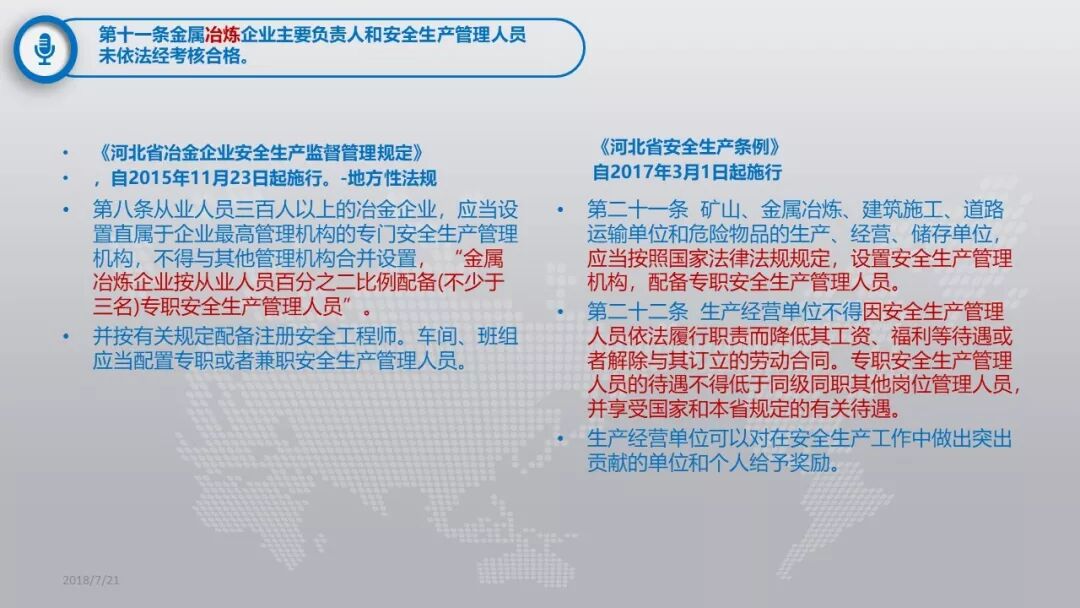 第十一条金属冶炼企业主要负责人和安全生产管理人员未依法经考核合格。

• 《河北省冶金企业安全生产监督管理规定》
• ，自2015年11月23日起施行。-地方性法规
• 第八条从业人员三百人以上的冶金企业，应当设置直属于企业最高管理机构的专门安全生产管理机构，不得与其他管理机构合并设置，“金属冶炼企业按从业人员百分之二比例配备(不少于三名)专职安全生产管理人员”。
• 并按有关规定配备注册安全工程师。车间、班组应当配置专职或者兼职安全生产管理人员。

《河北省安全生产条例》
自2017年3月1日起施行
• 第二十一条 矿山、金属冶炼、建筑施工、道路运输单位和危险物品的生产、经营、储存单位，应当按照国家法律法规规定，设置安全生产管理机构，配备专职安全生产管理人员。
• 第二十二条 生产经营单位不得因安全生产管理人员依法履行职责而降低其工资、福利等待遇或者解除与其订立的劳动合同。专职安全生产管理人员的待遇不得低于同级同职其他岗位管理人员，并享受国家和本省规定的有关待遇。
• 生产经营单位可以对在安全生产工作中做出突出贡献的单位和个人给予奖励。

2018/7/21